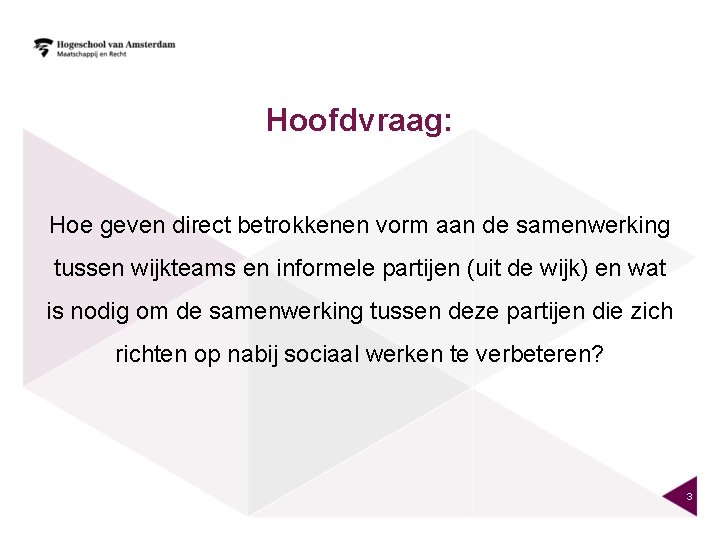 Hogeschool van Amsterdam
Maatschappij en Recht

Hoofdvraag:

Hoe geven direct betrokkenen vorm aan de samenwerking tussen wijkteams en informele partijen (uit de wijk) en wat is nodig om de samenwerking tussen deze partijen die zich richten op nabij sociaal werken te verbeteren?

3